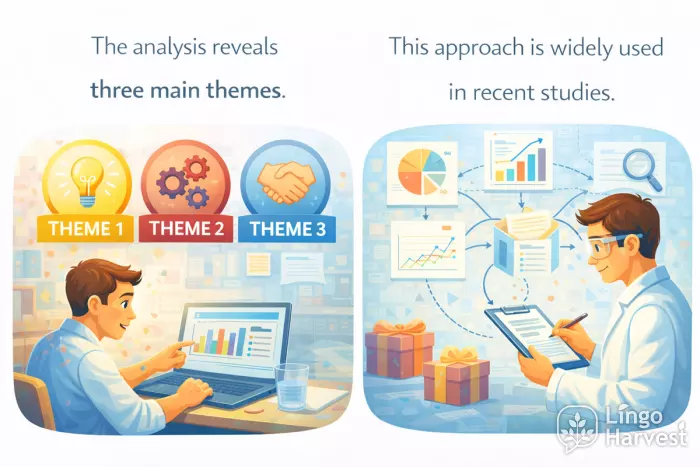 The analysis reveals three main themes.

THEME 1
THEME 2
THEME 3

This approach is widely used in recent studies.

Lingo Harvest